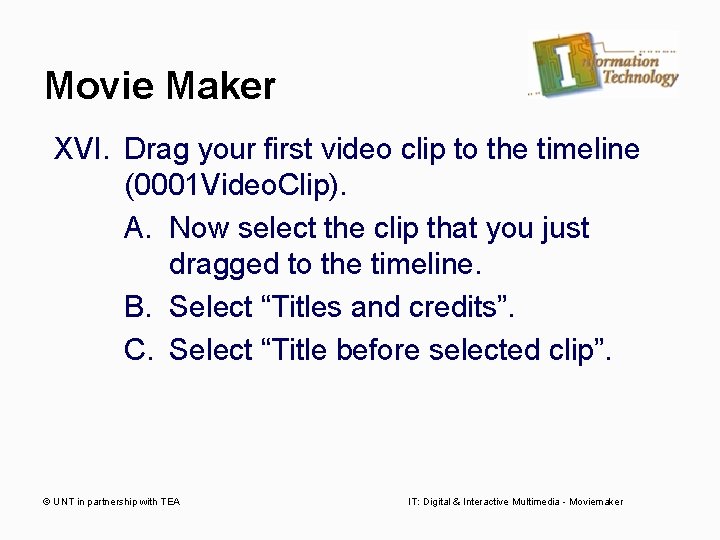 Movie Maker

Information Technology

XVI. Drag your first video clip to the timeline (0001VideoClip).

A. Now select the clip that you just dragged to the timeline.

B. Select “Titles and credits”.

C. Select “Title before selected clip”.

© UNT in partnership with TEA

IT: Digital & Interactive Multimedia - Moviemaker